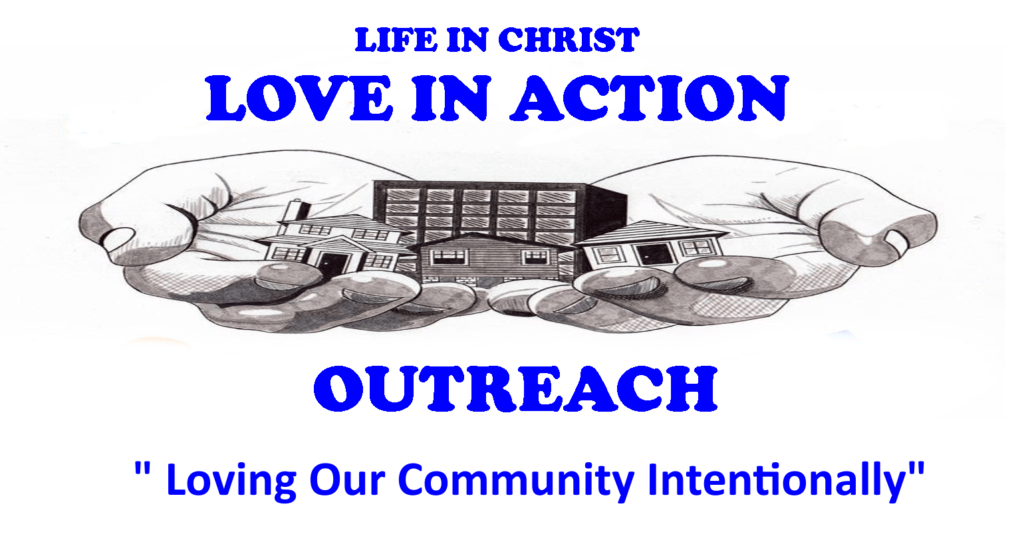 LIFE IN CHRIST
LOVE IN ACTION

OUTREACH

" Loving Our Community Intentionally"